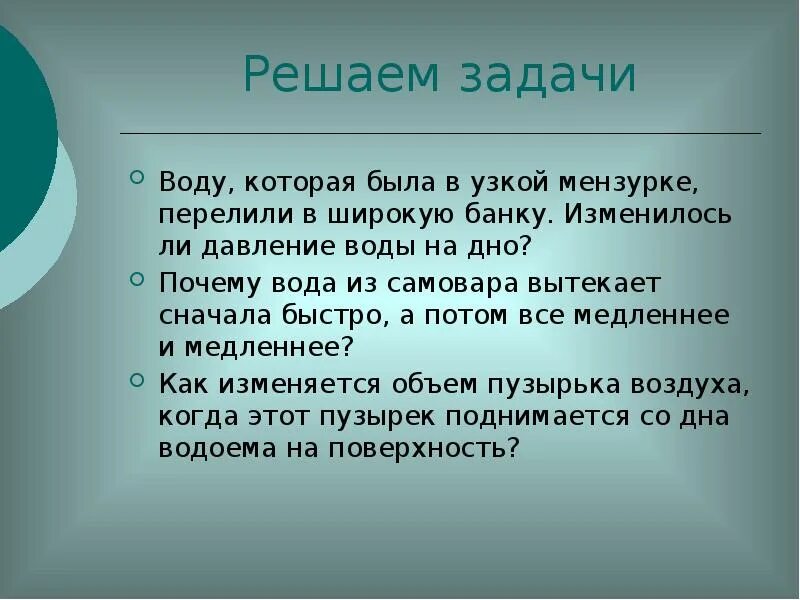 Решаем задачи

Воду, которая была в узкой мензурке, перелили в широкую банку. Изменилось ли давление воды на дно?

Почему вода из самовара вытекает сначала быстро, а потом все медленнее и медленнее?

Как изменяется объем пузырька воздуха, когда этот пузырек поднимается со дна водоема на поверхность?